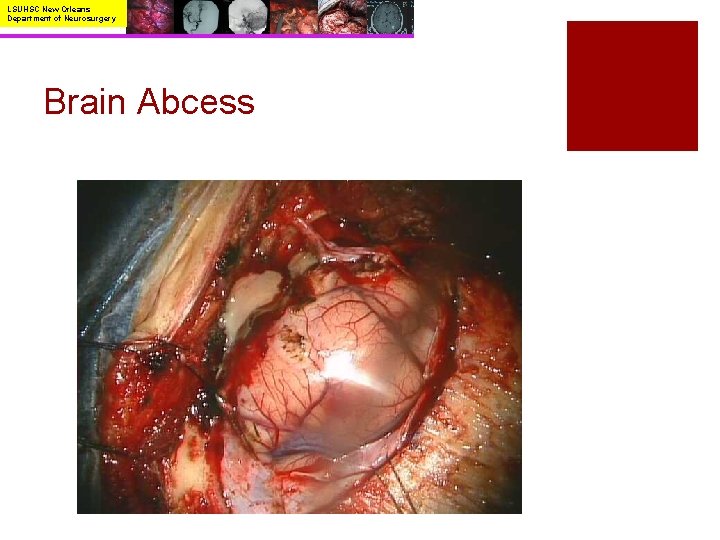 LSUHSC New Orleans
Department of Neurosurgery

Brain Abcess